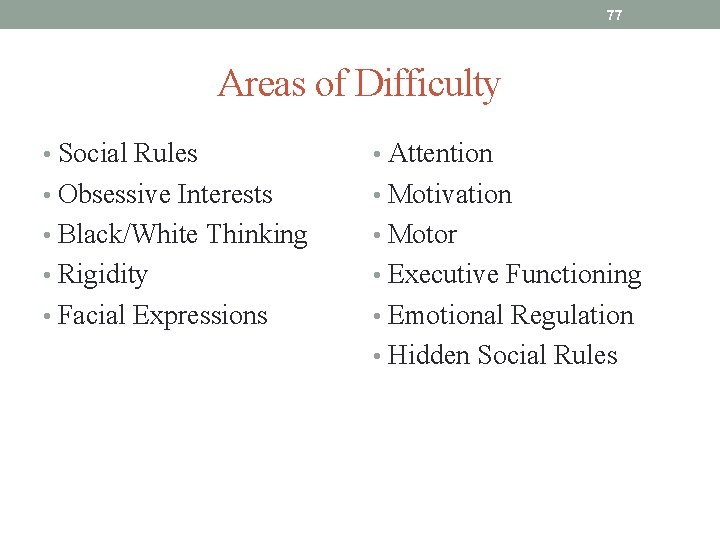 77

Areas of Difficulty

• Social Rules
• Obsessive Interests
• Black/White Thinking
• Rigidity
• Facial Expressions

• Attention
• Motivation
• Motor
• Executive Functioning
• Emotional Regulation
• Hidden Social Rules